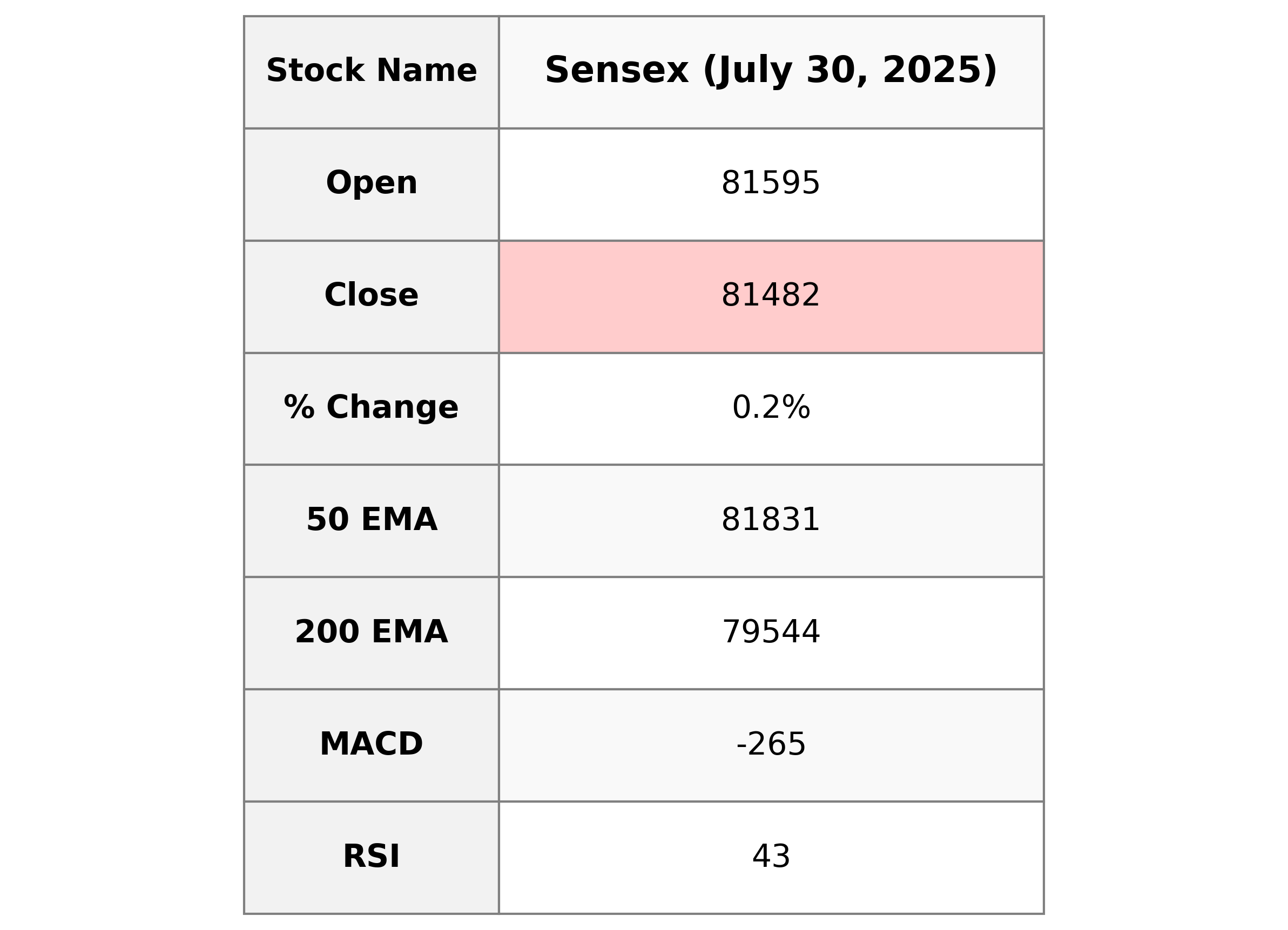 | Stock Name | Sensex (July 30, 2025) |
|---|---|
| Open | 81595 |
| Close | 81482 |
| % Change | 0.2% |
| 50 EMA | 81831 |
| 200 EMA | 79544 |
| MACD | -265 |
| RSI | 43 |